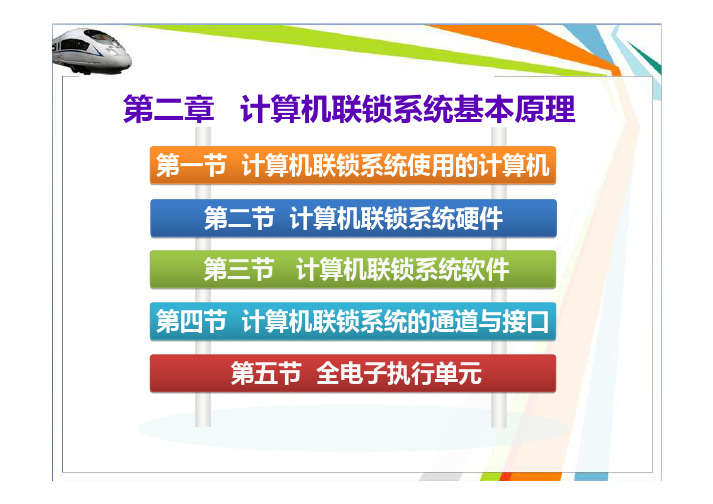 第二章　计算机联锁系统基本原理

第一节 计算机联锁系统使用的计算机

第二节 计算机联锁系统硬件

第三节 计算机联锁系统软件

第四节 计算机联锁系统的通道与接口

第五节 全电子执行单元